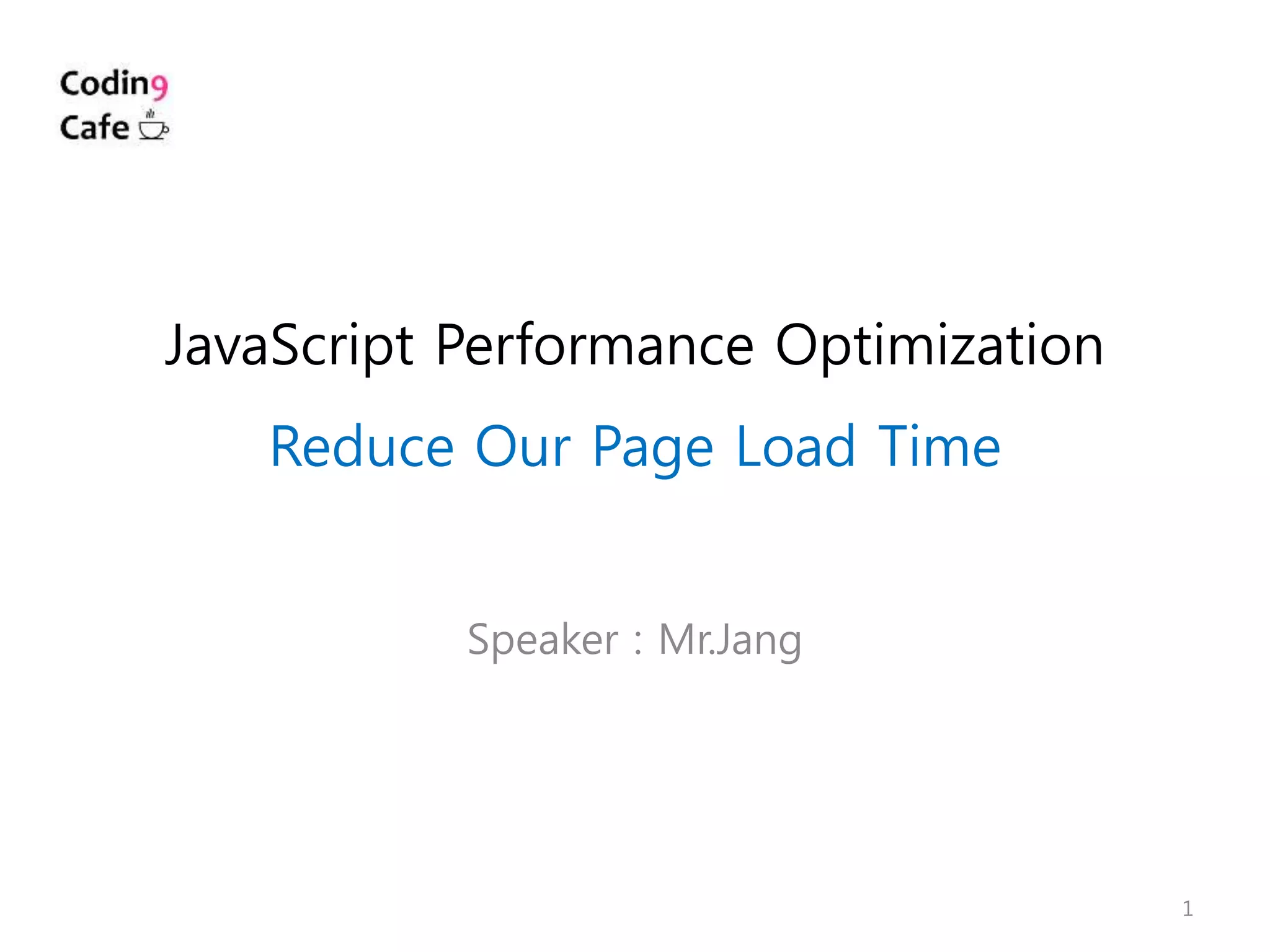 Coding
Cafe

JavaScript Performance Optimization

Reduce Our Page Load Time

Speaker : Mr.Jang

1